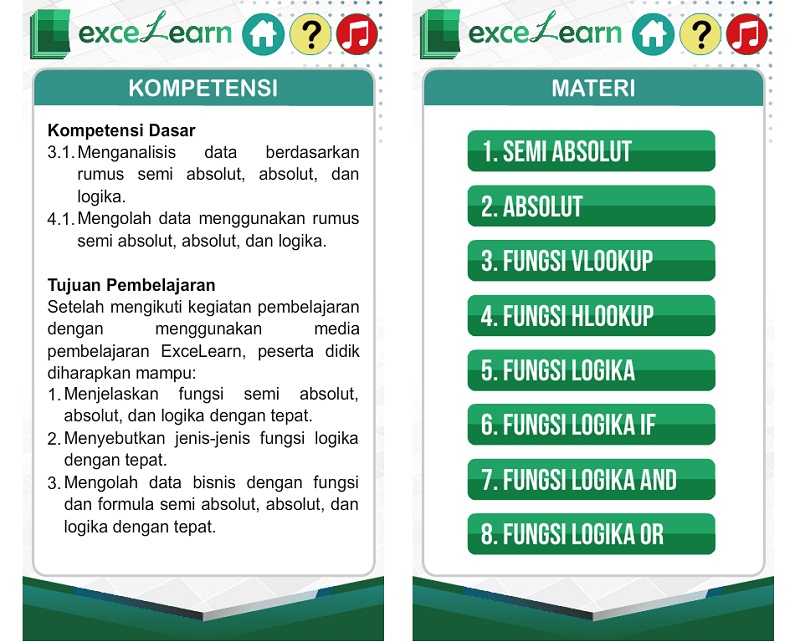 exceLearn ?

KOMPETENSI

Kompetensi Dasar
3.1. Menganalisis data berdasarkan rumus semi absolut, absolut, dan logika.
4.1. Mengolah data menggunakan rumus semi absolut, absolut, dan logika.

Tujuan Pembelajaran
Setelah mengikuti kegiatan pembelajaran dengan menggunakan media pembelajaran ExceLearn, peserta didik diharapkan mampu:
1. Menjelaskan fungsi semi absolut, absolut, dan logika dengan tepat.
2. Menyebutkan jenis-jenis fungsi logika dengan tepat.
3. Mengolah data bisnis dengan fungsi dan formula semi absolut, absolut, dan logika dengan tepat.

exceLearn ?

MATERI

1. SEMI ABSOLUT
2. ABSOLUT
3. FUNGSI VLOOKUP
4. FUNGSI HLOOKUP
5. FUNGSI LOGIKA
6. FUNGSI LOGIKA IF
7. FUNGSI LOGIKA AND
8. FUNGSI LOGIKA OR